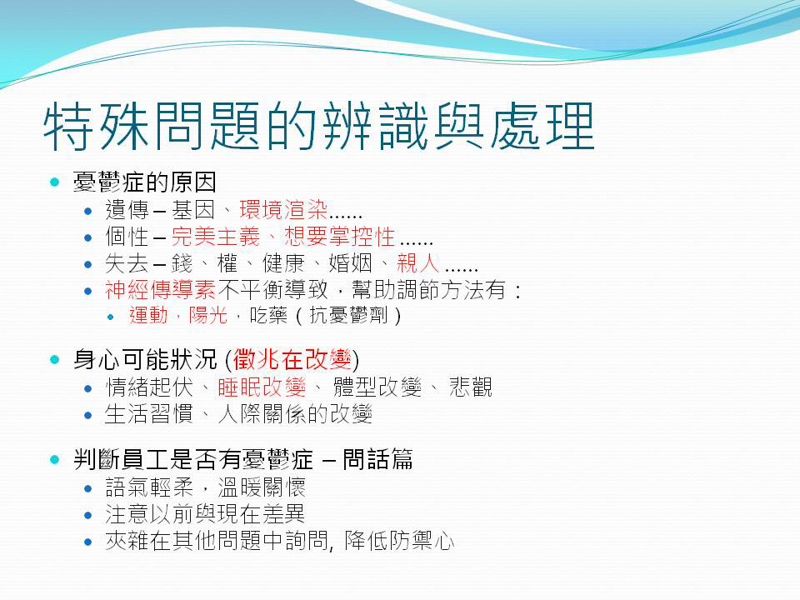 特殊問題的辨識與處理

- 憂鬱症的原因
  - 遺傳 – 基因、環境渲染……
  - 個性 – 完美主義、想要掌控性 ……
  - 失去 – 錢、權、健康、婚姻、親人 ……
  - 神經傳導素不平衡導致，幫助調節方法有：
    - 運動，陽光，吃藥（抗憂鬱劑）

- 身心可能狀況 (徵兆在改變)
  - 情緒起伏、睡眠改變、 體型改變、 悲觀
  - 生活習慣、人際關係的改變

- 判斷員工是否有憂鬱症 – 問話篇
  - 語氣輕柔，溫暖關懷
  - 注意以前與現在差異
  - 夾雜在其他問題中詢問, 降低防禦心